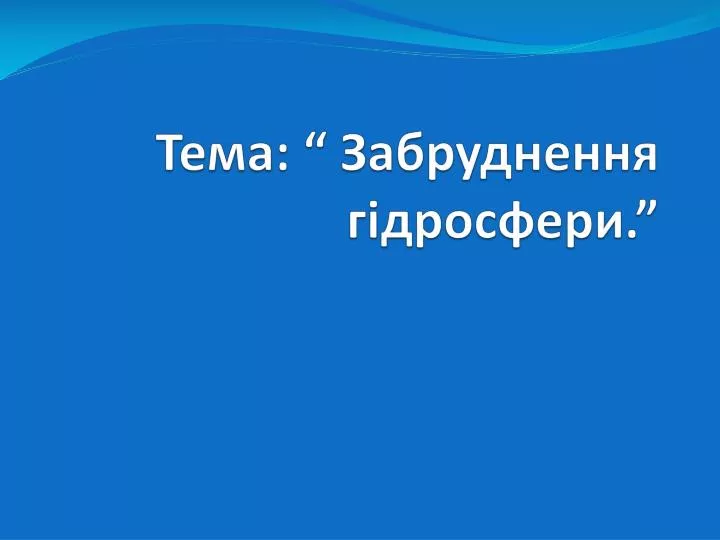 Тема: “ Забруднення гідросфери.”